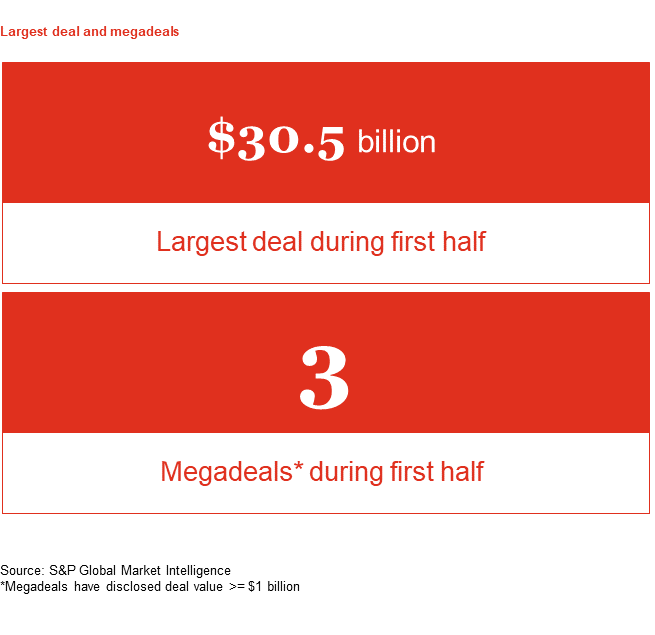 Largest deal and megadeals

\$30.5 billion

Largest deal during first half

3

Megadeals* during first half

Source: S&P Global Market Intelligence
*Megadeals have disclosed deal value >= \$1 billion